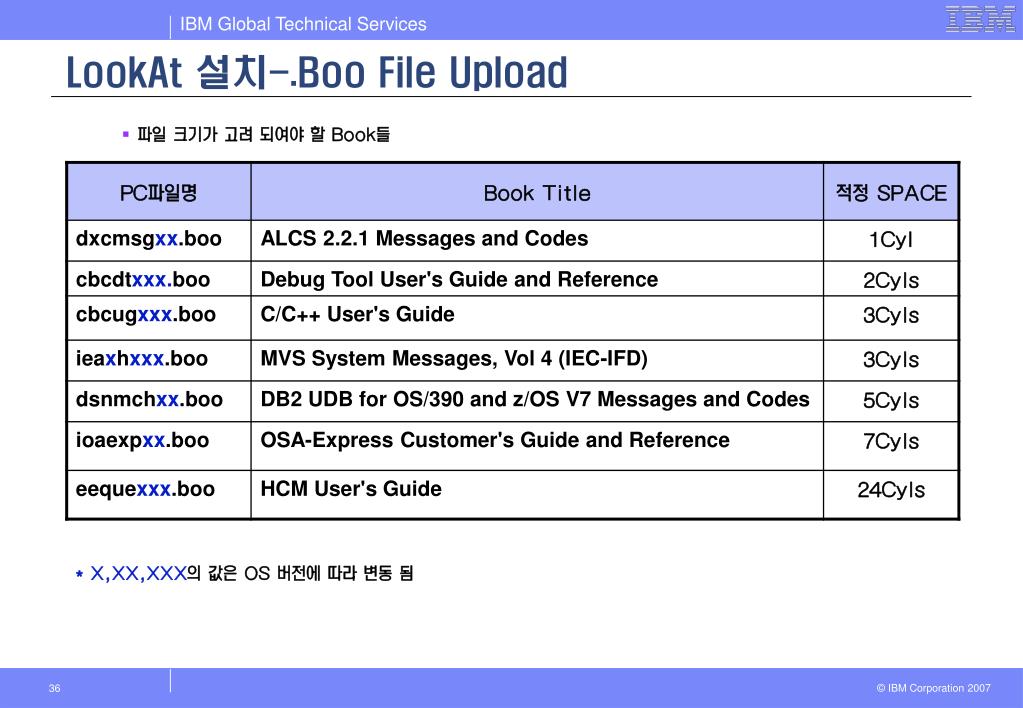 IBM Global Technical Services

IBM

LookAt 설치-.Boo File Upload

▪ 파일 크기가 고려 되여야 할 Book들

| PC파일명 | Book Title | 적정 SPACE |
|---|---|---|
| dxcmsgxx.boo | ALCS 2.2.1 Messages and Codes | 1Cyl |
| cbcdtxxx.boo | Debug Tool User's Guide and Reference | 2Cyls |
| cbcugxxx.boo | C/C++ User's Guide | 3Cyls |
| ieaxhxxx.boo | MVS System Messages, Vol 4 (IEC-IFD) | 3Cyls |
| dsnmchxx.boo | DB2 UDB for OS/390 and z/OS V7 Messages and Codes | 5Cyls |
| ioaexpxx.boo | OSA-Express Customer's Guide and Reference | 7Cyls |
| eequexxx.boo | HCM User's Guide | 24Cyls |

* X,XX,XXX의 값은 OS 버전에 따라 변동 됨

36

© IBM Corporation 2007